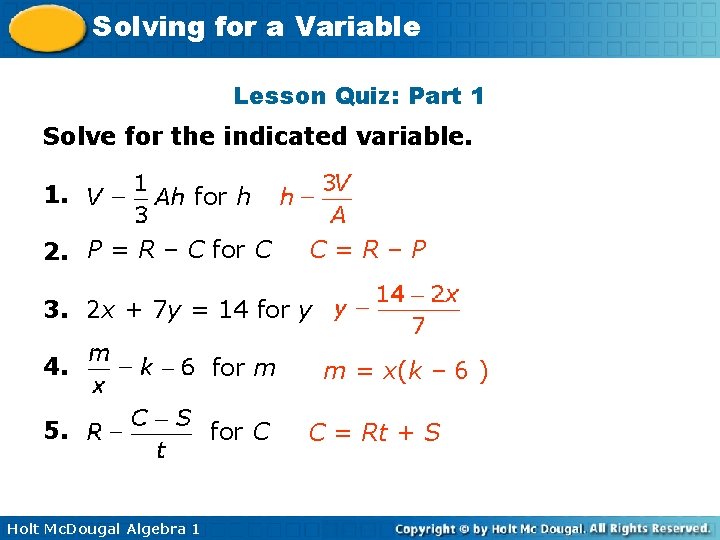 Solving for a Variable

Lesson Quiz: Part 1

Solve for the indicated variable.

1. $V - \frac{1}{3}Ah$ for $h$ $h - \frac{3V}{A}$

2. $P = R - C$ for $C$ $C = R - P$

3. $2x + 7y = 14$ for $y$ $y - \frac{14 - 2x}{7}$

4. $\frac{m}{x} - k - 6$ for $m$ $m = x(k - 6)$

5. $R - \frac{C - S}{t}$ for $C$ $C = Rt + S$

Holt McDougal Algebra 1

Copyright © by Holt Mc Dougal. All Rights Reserved.